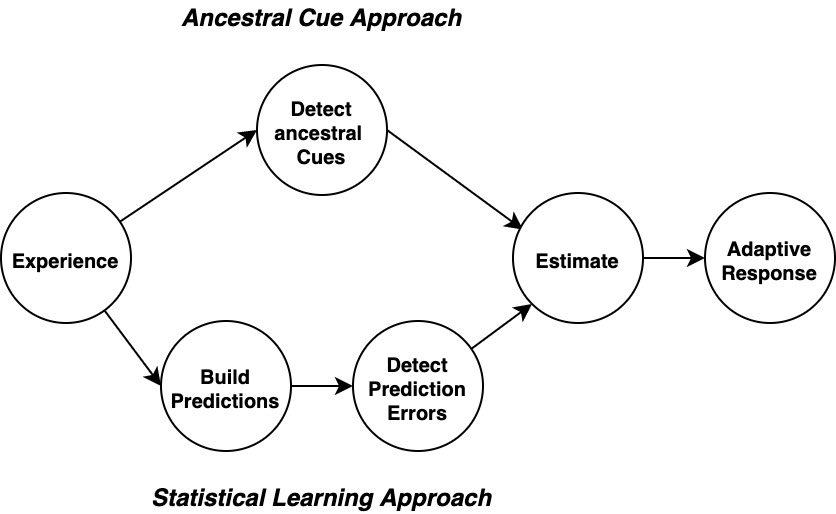 Ancestral Cue Approach

Detect ancestral Cues

Experience

Estimate

Adaptive Response

Build Predictions

Detect Prediction Errors

Statistical Learning Approach